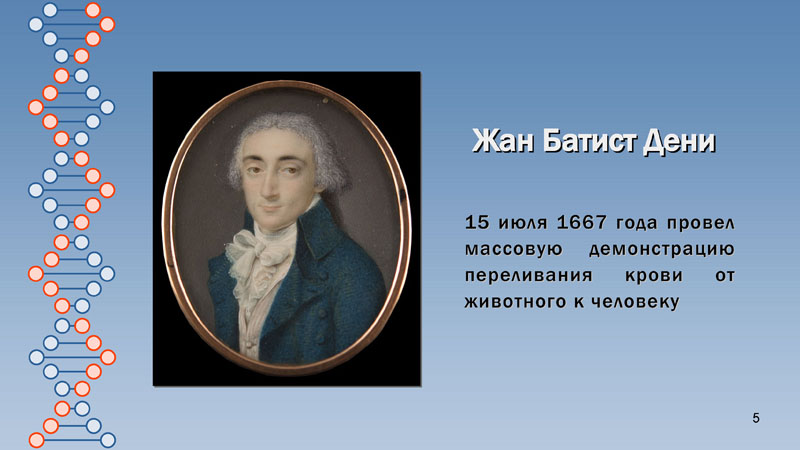 Жан Батист Дени

15 июля 1667 года провел массовую демонстрацию переливания крови от животного к человеку

5